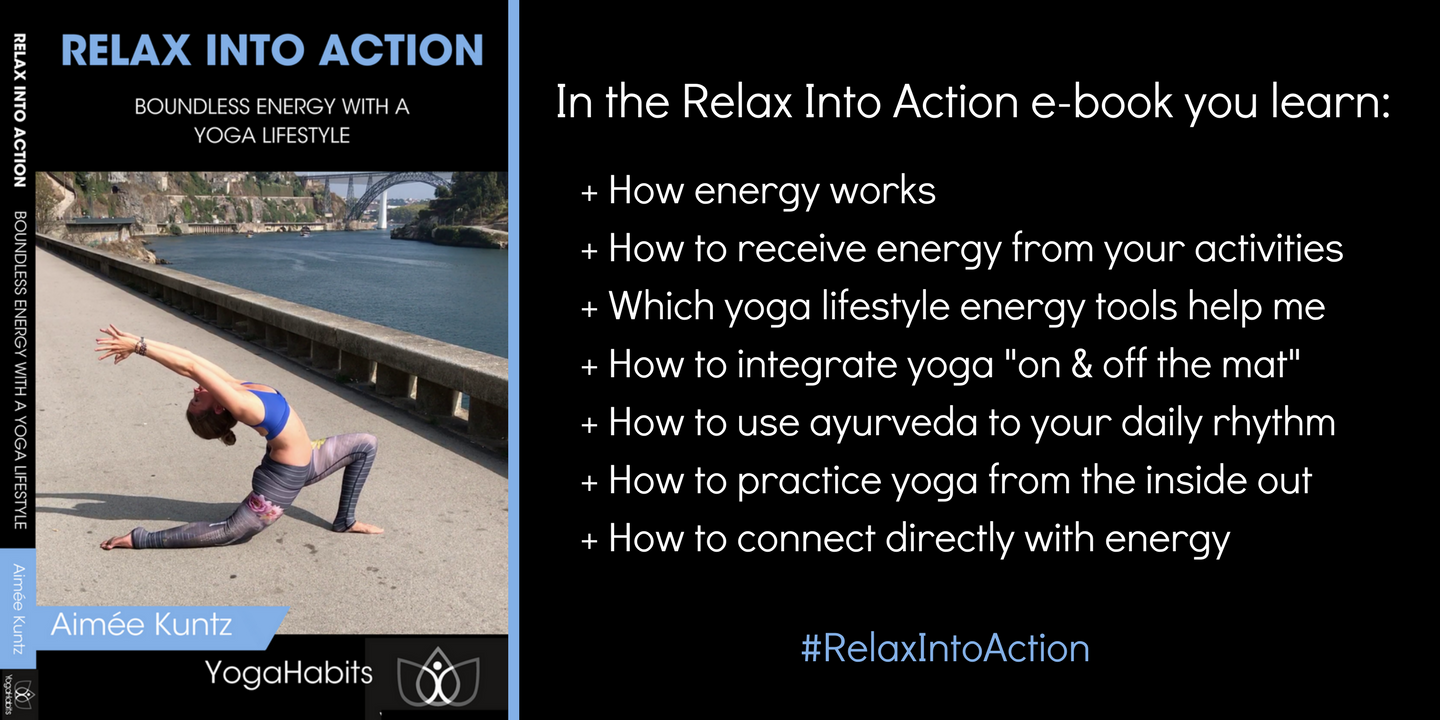 RELAX INTO ACTION BOUNDLESS ENERGY WITH A YOGA LIFESTYLE Aimée Kuntz YogaHabits

RELAX INTO ACTION

BOUNDLESS ENERGY WITH A YOGA LIFESTYLE

Aimée Kuntz

YogaHabits

In the Relax Into Action e-book you learn:

+ How energy works
+ How to receive energy from your activities
+ Which yoga lifestyle energy tools help me
+ How to integrate yoga "on & off the mat"
+ How to use ayurveda to your daily rhythm
+ How to practice yoga from the inside out
+ How to connect directly with energy

#RelaxIntoAction